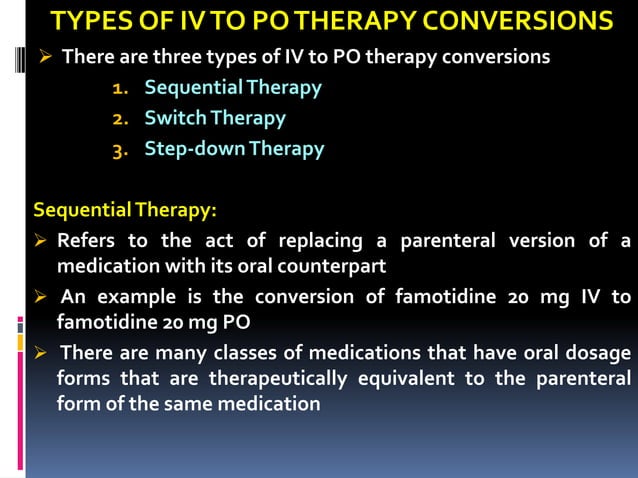 TYPES OF IV TO PO THERAPY CONVERSIONS

➢ There are three types of IV to PO therapy conversions

1. Sequential Therapy
2. Switch Therapy
3. Step-down Therapy

Sequential Therapy:

➢ Refers to the act of replacing a parenteral version of a medication with its oral counterpart

➢ An example is the conversion of famotidine 20 mg IV to famotidine 20 mg PO

➢ There are many classes of medications that have oral dosage forms that are therapeutically equivalent to the parenteral form of the same medication